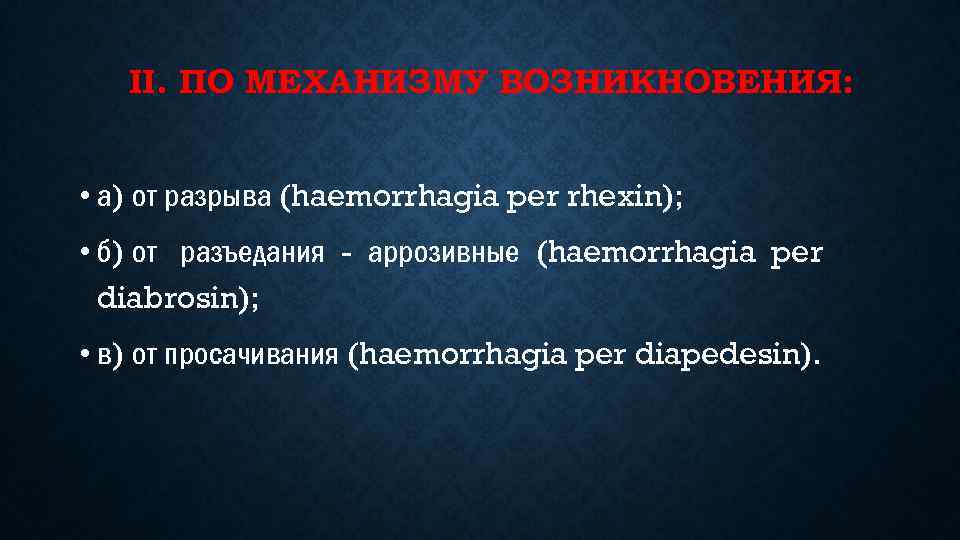 II. ПО МЕХАНИЗМУ ВОЗНИКНОВЕНИЯ:

• а) от разрыва (haemorrhagia per rhexin);

• б) от разъедания - аррозивные (haemorrhagia per diabrosin);

• в) от просачивания (haemorrhagia per diapedesin).